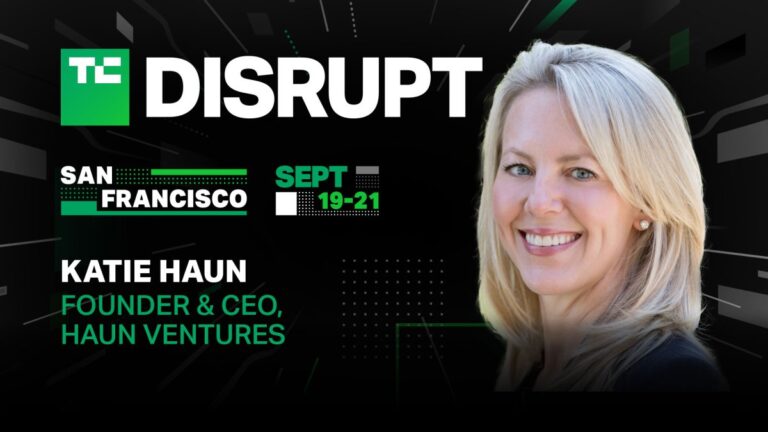 TC DISRUPT

SAN FRANCISCO

SEPT 19-21

KATIE HAUN
FOUNDER & CEO, HAUN VENTURES